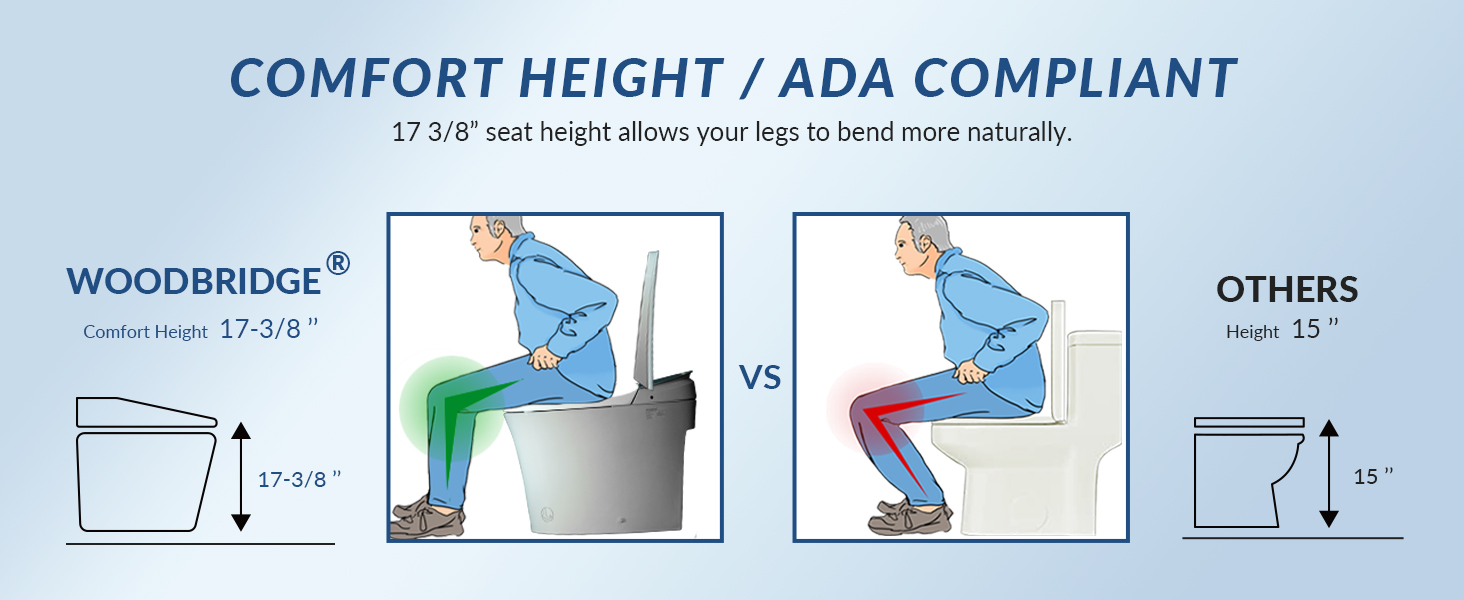 COMFORT HEIGHT / ADA COMPLIANT
17 3/8” seat height allows your legs to bend more naturally.

WOODBRIDGE®
Comfort Height 17-3/8 ”

17-3/8 ”

VS

OTHERS
Height 15 ”

15 ”